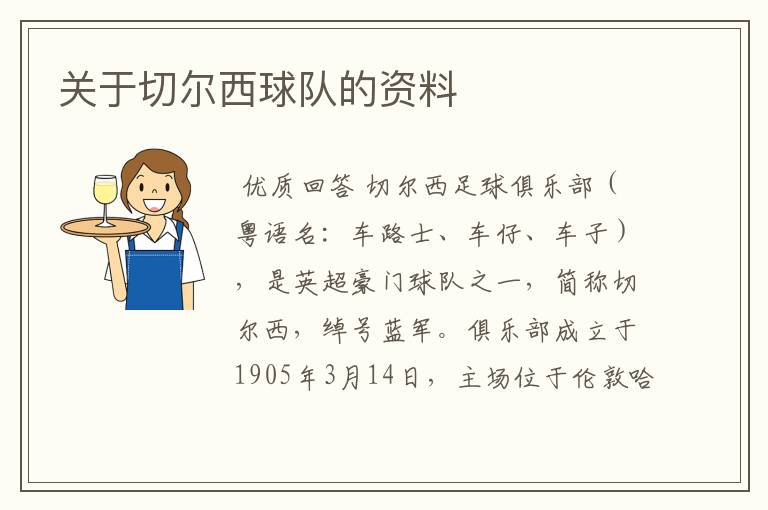 关于切尔西球队的资料

优质回答 切尔西足球俱乐部（粤语名：车路士、车仔、车子），是英超豪门球队之一，简称切尔西，绰号蓝军。俱乐部成立于1905年3月14日，主场位于伦敦哈